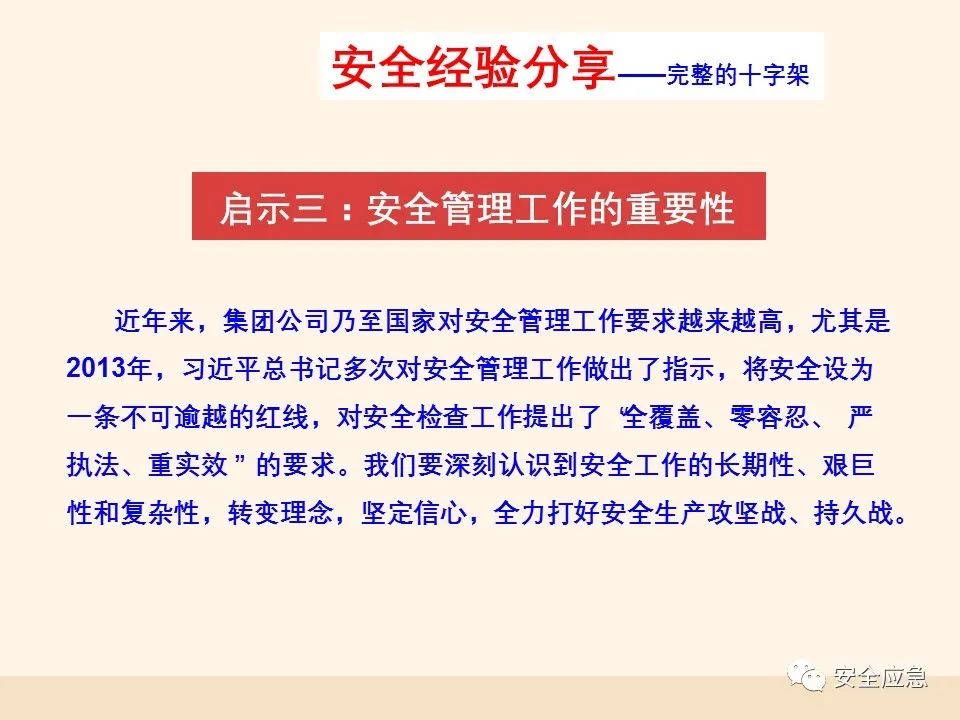 安全经验分享——完整的十字架

启示三：安全管理工作的重要性

近年来，集团公司乃至国家对安全管理工作要求越来越高，尤其是2013年，习近平总书记多次对安全管理工作做出了指示，将安全设为一条不可逾越的红线，对安全检查工作提出了“全覆盖、零容忍、严执法、重实效”的要求。我们要深刻认识到安全工作的长期性、艰巨性和复杂性，转变理念，坚定信心，全力打好安全生产攻坚战、持久战。

安全应急